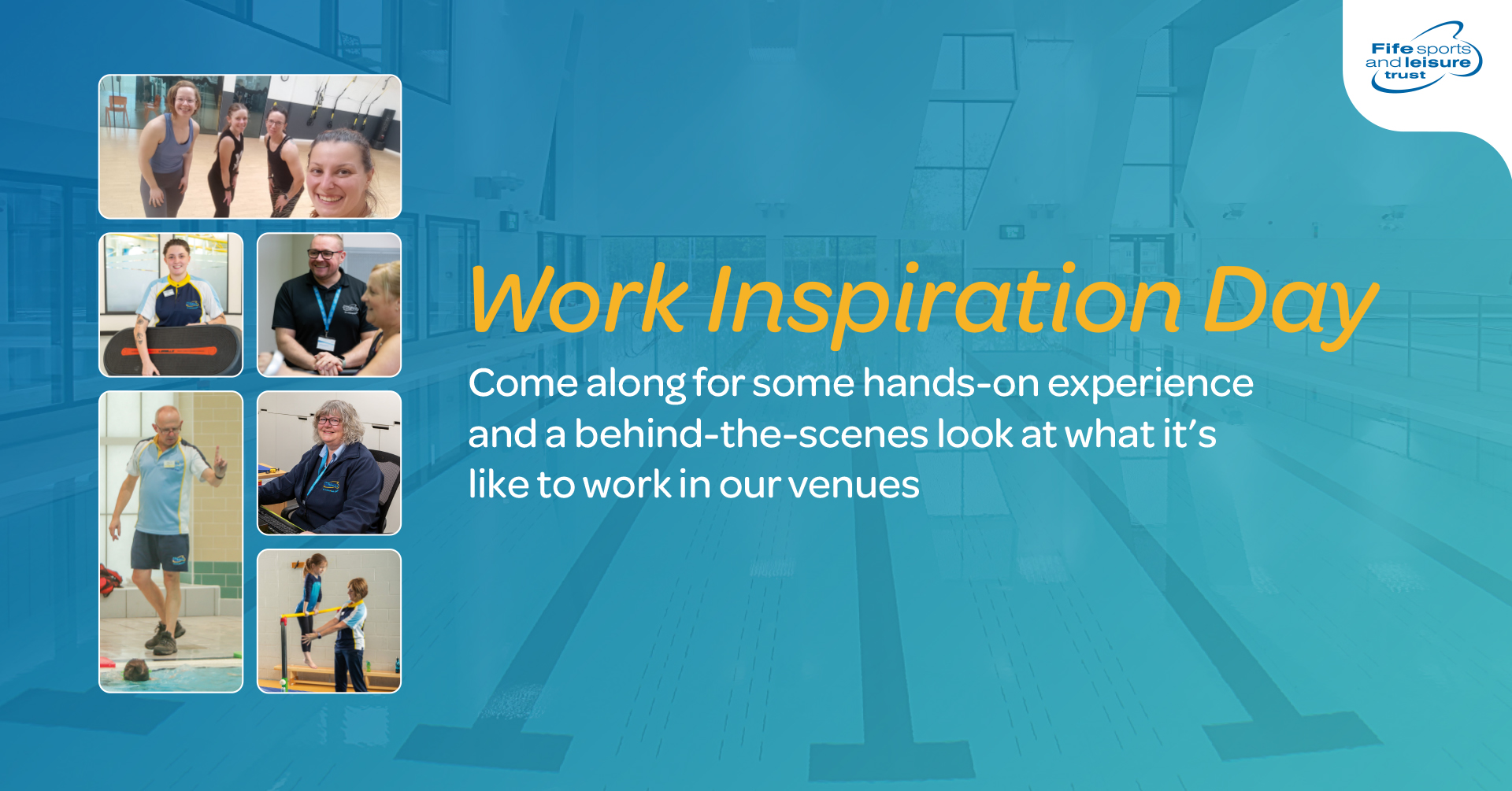 Fife sports and leisure trust

Work Inspiration Day

Come along for some hands-on experience and a behind-the-scenes look at what it's like to work in our venues